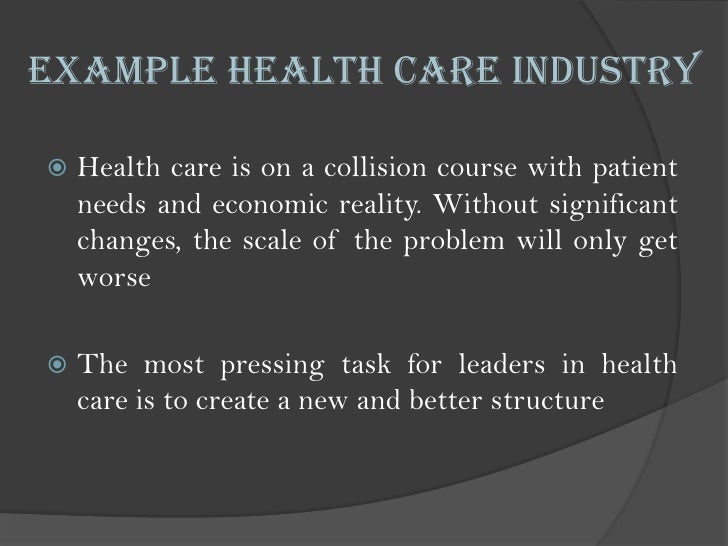 EXAMPLE HEALTH CARE INDUSTRY

Health care is on a collision course with patient needs and economic reality. Without significant changes, the scale of the problem will only get worse

The most pressing task for leaders in health care is to create a new and better structure